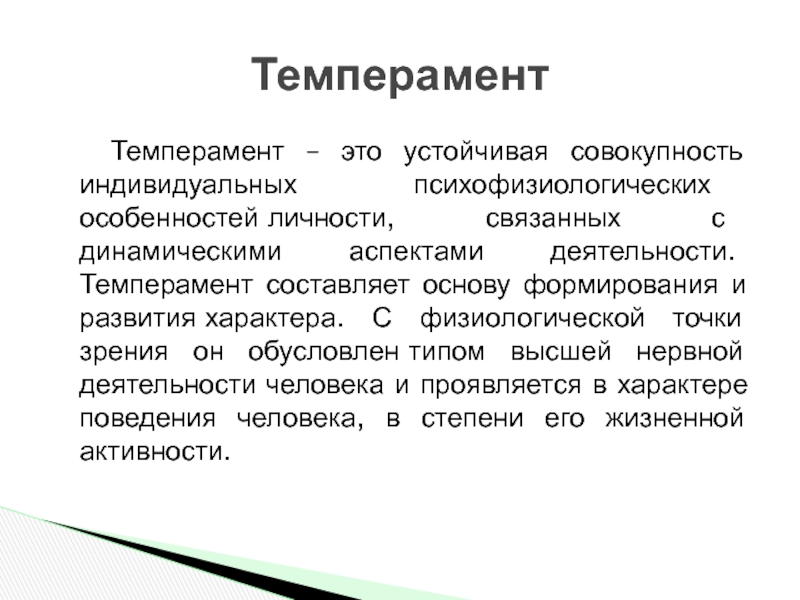 Темперамент

Темперамент – это устойчивая совокупность индивидуальных психофизиологических особенностей личности, связанных с динамическими аспектами деятельности. Темперамент составляет основу формирования и развития характера. С физиологической точки зрения он обусловлен типом высшей нервной деятельности человека и проявляется в характере поведения человека, в степени его жизненной активности.